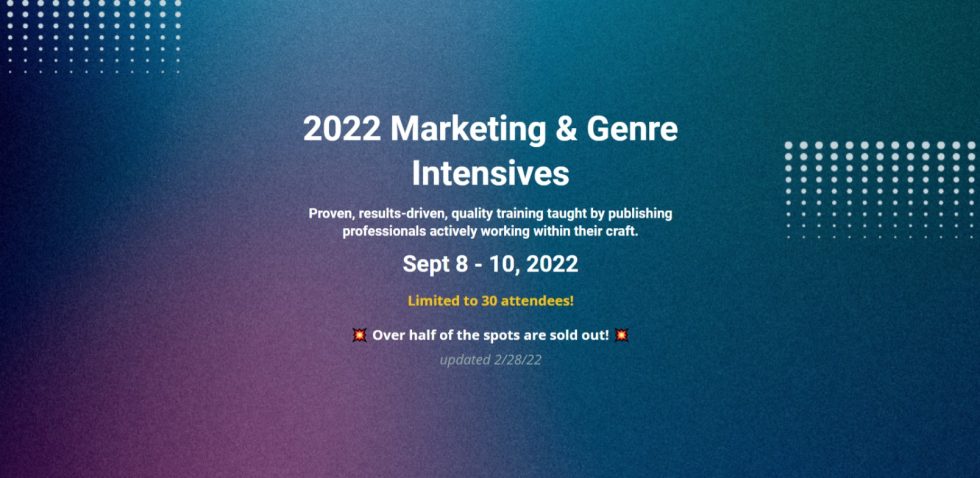 2022 Marketing & Genre Intensives

Proven, results-driven, quality training taught by publishing professionals actively working within their craft.

Sept 8 - 10, 2022

Limited to 30 attendees!

💥 Over half of the spots are sold out! 💥

updated 2/28/22